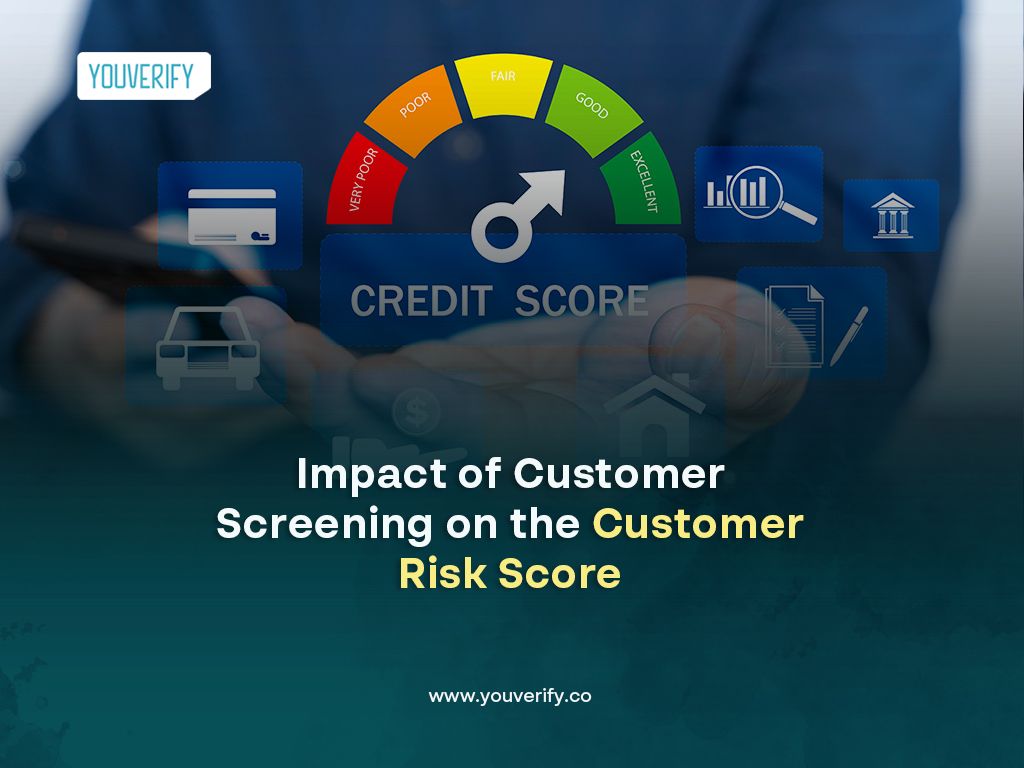 YOUVERIFY

VERY POOR
POOR
FAIR
GOOD
EXCELLENT

CREDIT SCORE

Impact of Customer Screening on the Customer Risk Score

www.youverify.co